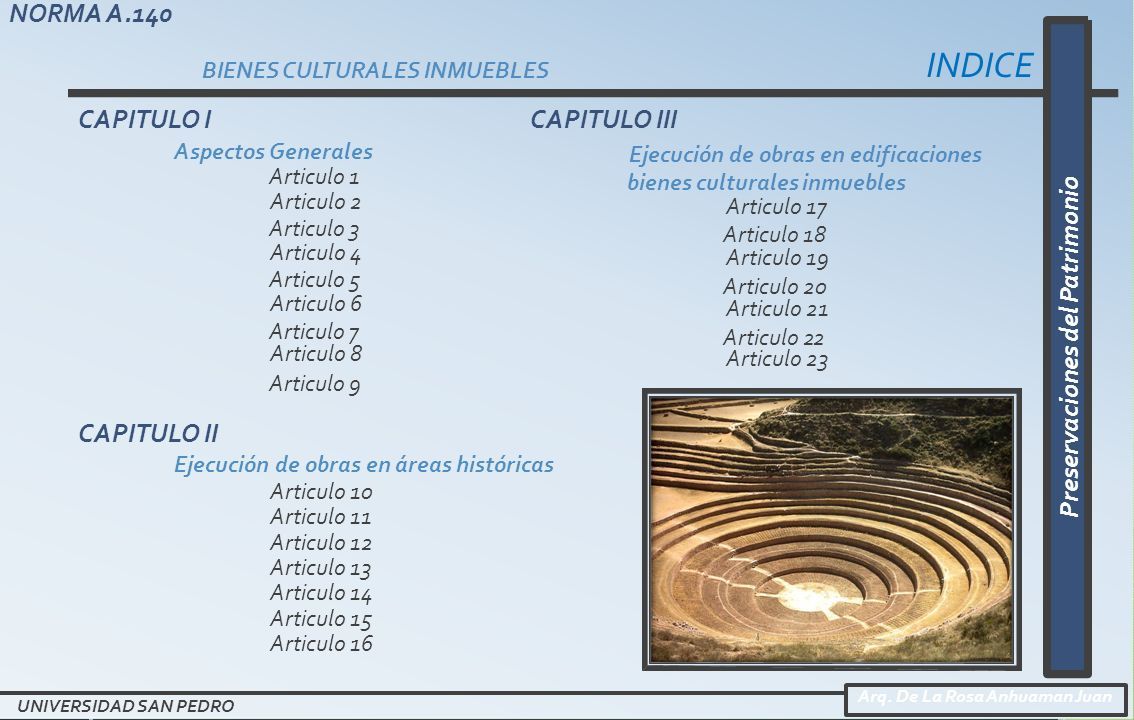 NORMA A.140

BIENES CULTURALES INMUEBLES

INDICE

CAPITULO I

Aspectos Generales

Articulo 1
Articulo 2
Articulo 3
Articulo 4
Articulo 5
Articulo 6
Articulo 7
Articulo 8
Articulo 9

CAPITULO II

Ejecución de obras en áreas históricas

Articulo 10
Articulo 11
Articulo 12
Articulo 13
Articulo 14
Articulo 15
Articulo 16

CAPITULO III

Ejecución de obras en edificaciones bienes culturales inmuebles

Articulo 17
Articulo 18
Articulo 19
Articulo 20
Articulo 21
Articulo 22
Articulo 23

Preservaciones del Patrimonio

UNIVERSIDAD SAN PEDRO

Arq. De La Rosa Anhuaman Juan